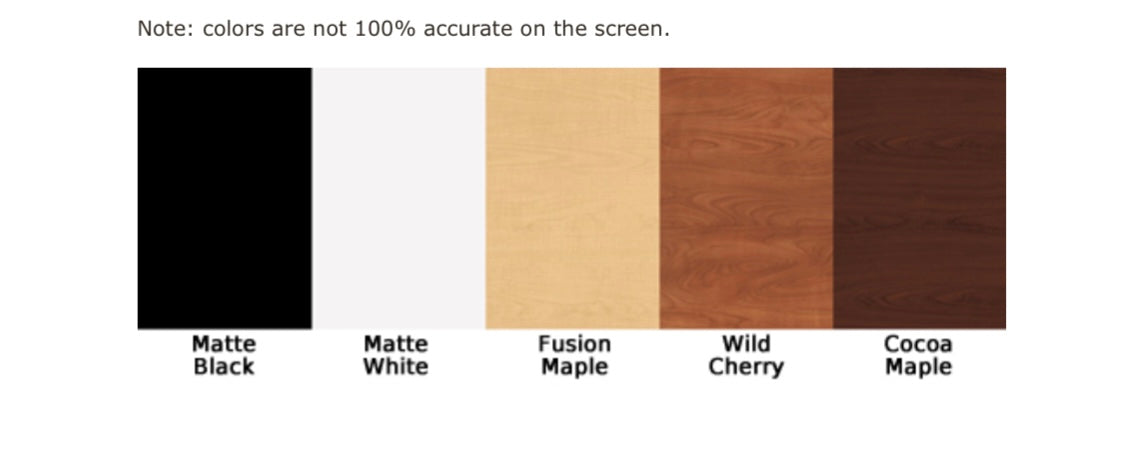 Note: colors are not 100% accurate on the screen.

Matte Black

Matte White

Fusion Maple

Wild Cherry

Cocoa Maple